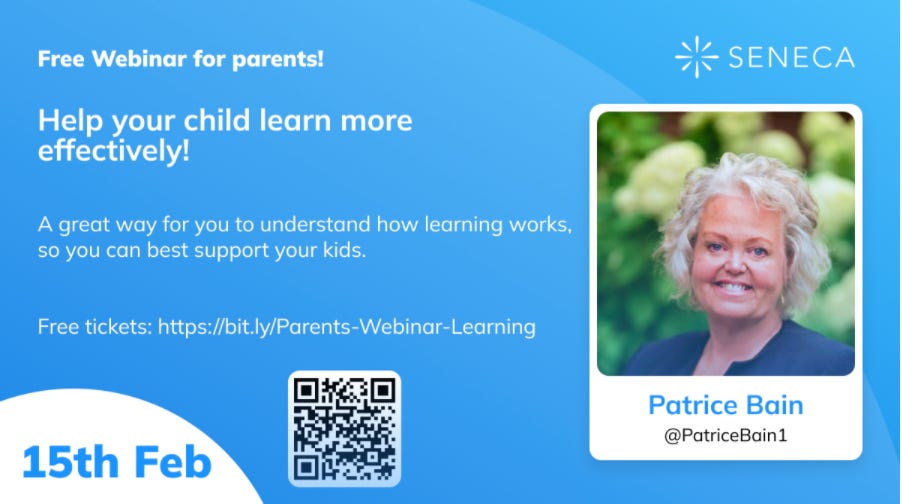 Free Webinar for parents!

SENECA

Help your child learn more effectively!

A great way for you to understand how learning works, so you can best support your kids.

Free tickets: https://bit.ly/Parents-Webinar-Learning

15th Feb

Patrice Bain

@PatriceBain1